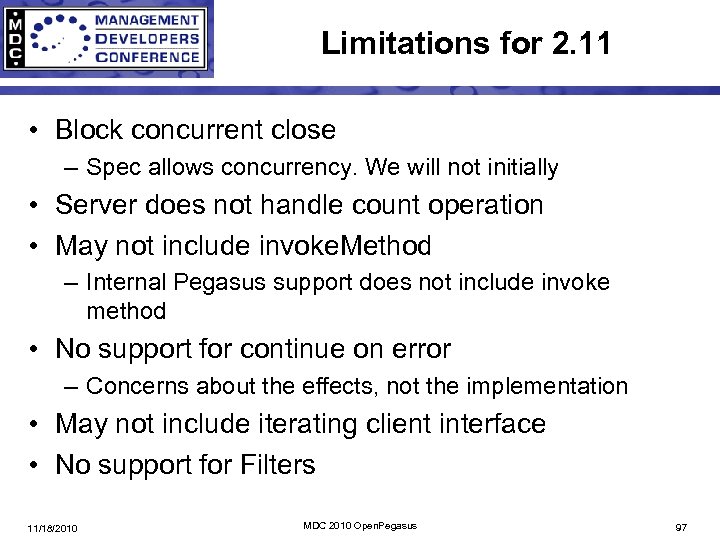 MDC MANAGEMENT DEVELOPERS CONFERENCE

Limitations for 2.11

• Block concurrent close
– Spec allows concurrency. We will not initially
• Server does not handle count operation
• May not include invokeMethod
– Internal Pegasus support does not include invoke method
• No support for continue on error
– Concerns about the effects, not the implementation
• May not include iterating client interface
• No support for Filters

11/18/2010 MDC 2010 OpenPegasus 97